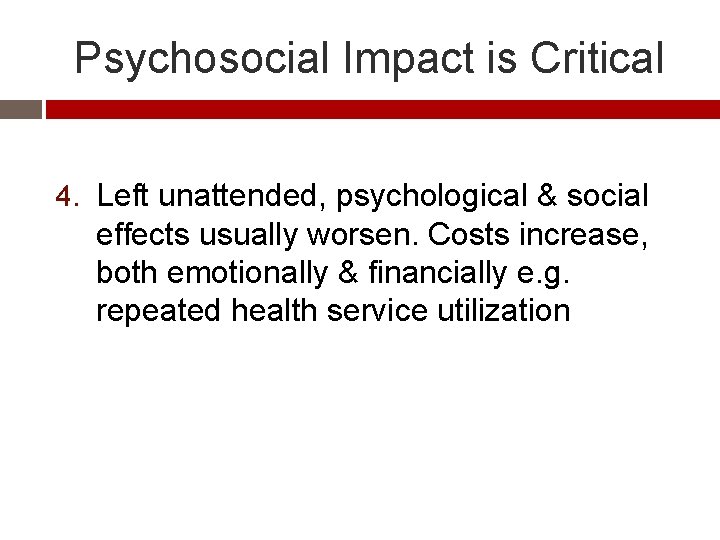 Psychosocial Impact is Critical

4. Left unattended, psychological & social effects usually worsen. Costs increase, both emotionally & financially e.g. repeated health service utilization